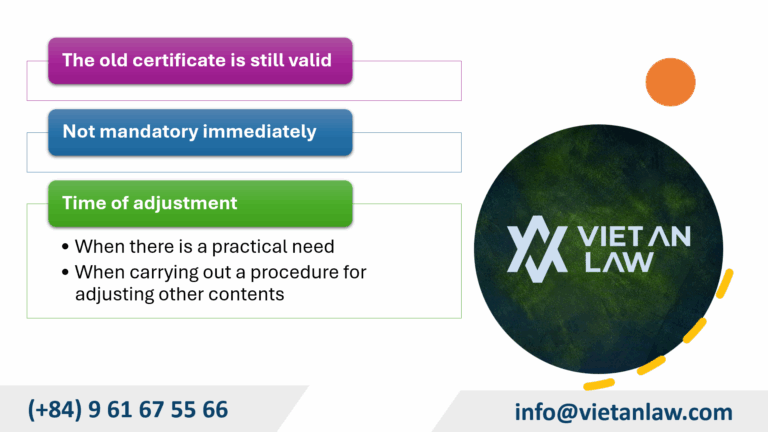 The old certificate is still valid

Not mandatory immediately

Time of adjustment

• When there is a practical need
• When carrying out a procedure for adjusting other contents

VIET AN LAW

(+84) 9 61 67 55 66

info@vietanlaw.com